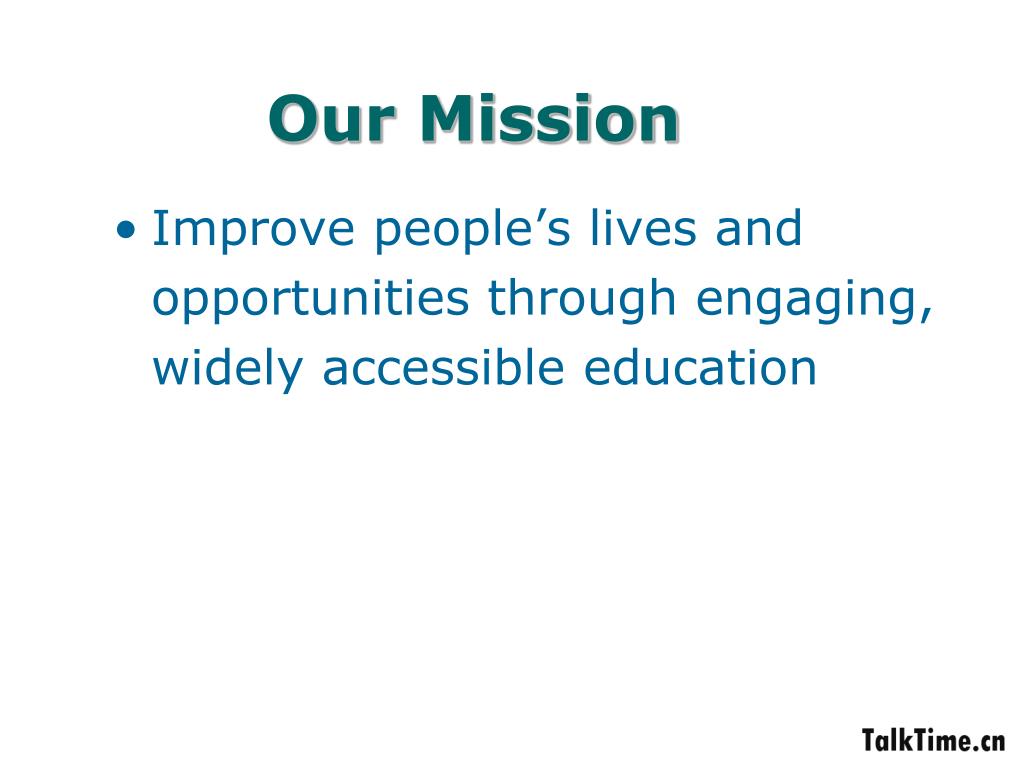 Our Mission

• Improve people’s lives and opportunities through engaging, widely accessible education

TalkTime.cn